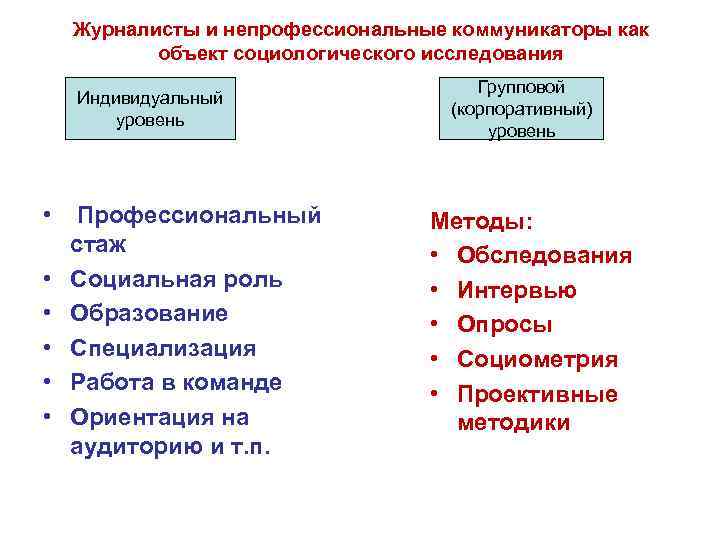 Журналисты и непрофессиональные коммуникаторы как объект социологического исследования

Индивидуальный уровень

Групповой (корпоративный) уровень

• Профессиональный стаж
• Социальная роль
• Образование
• Специализация
• Работа в команде
• Ориентация на аудиторию и т.п.

Методы:
• Обследования
• Интервью
• Опросы
• Социометрия
• Проективные методики